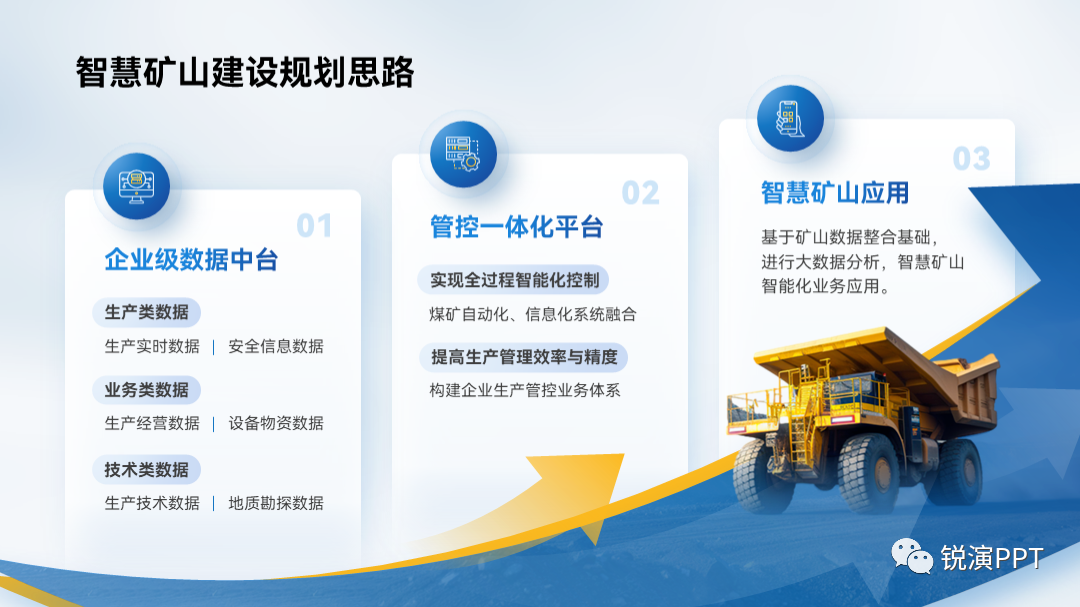 智慧矿山建设规划思路

01
企业级数据中台
生产类数据
生产实时数据 | 安全信息数据
业务类数据
生产经营数据 | 设备物资数据
技术类数据
生产技术数据 | 地质勘探数据

02
管控一体化平台
实现全过程智能化控制
煤矿自动化、信息化系统融合
提高生产管理效率与精度
构建企业生产管控业务体系

03
智慧矿山应用
基于矿山数据整合基础，进行大数据分析，智慧矿山智能化业务应用。

锐演PPT